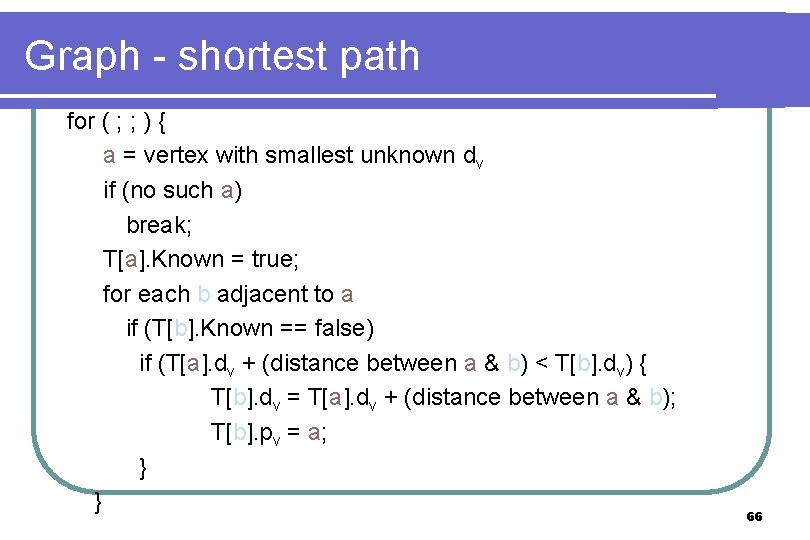 Graph - shortest path

for ( ; ; ) {
a = vertex with smallest unknown $d_v$
if (no such a)
break;
T[a].Known = true;
for each b adjacent to a
if (T[b].Known == false)
if (T[a].$d_v$ + (distance between a & b) < T[b].$d_v$) {
T[b].$d_v$ = T[a].$d_v$ + (distance between a & b);
T[b].$p_v$ = a;
}
}

66